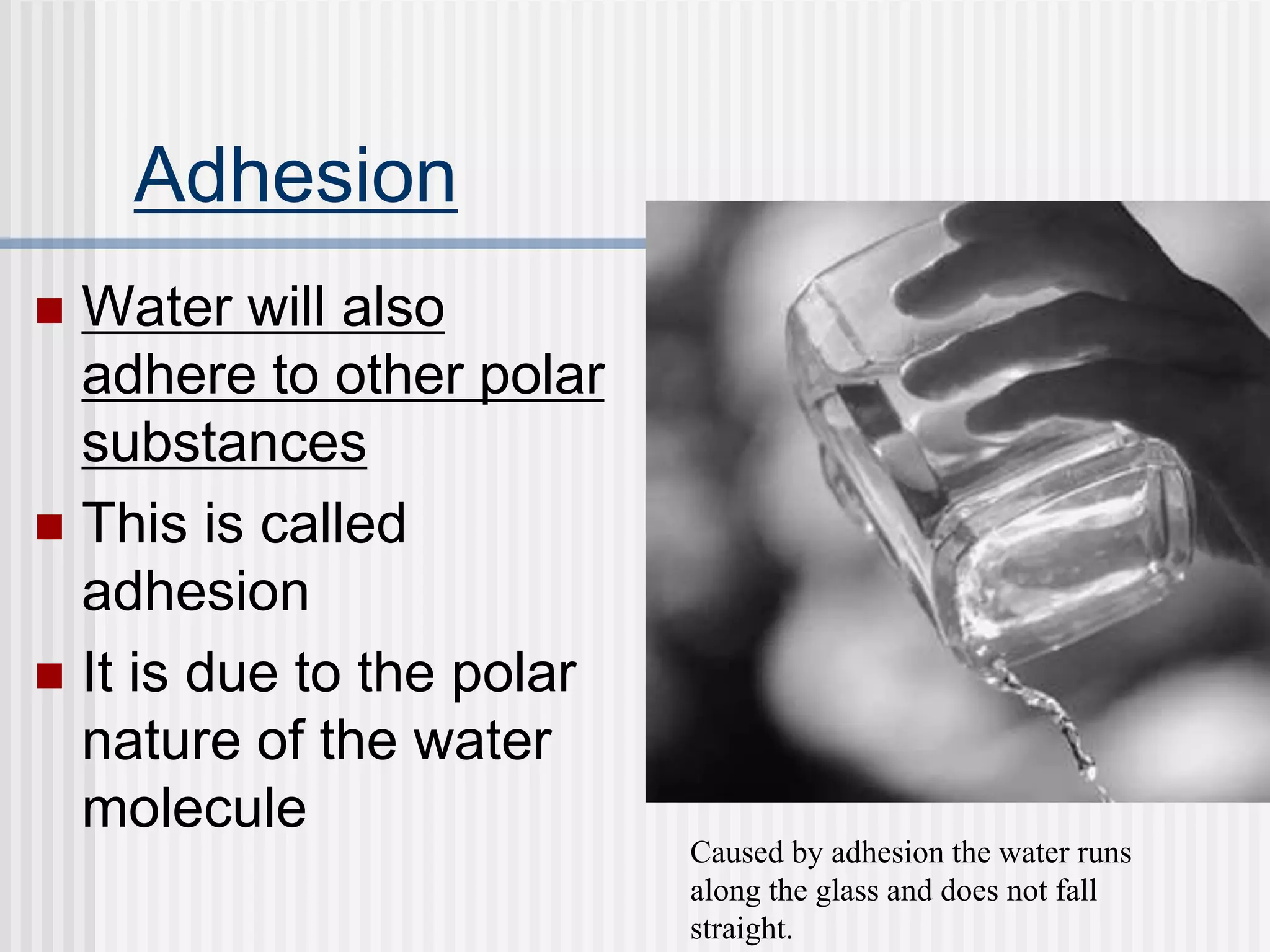 Adhesion

Water will also adhere to other polar substances

This is called adhesion

It is due to the polar nature of the water molecule

Caused by adhesion the water runs along the glass and does not fall straight.